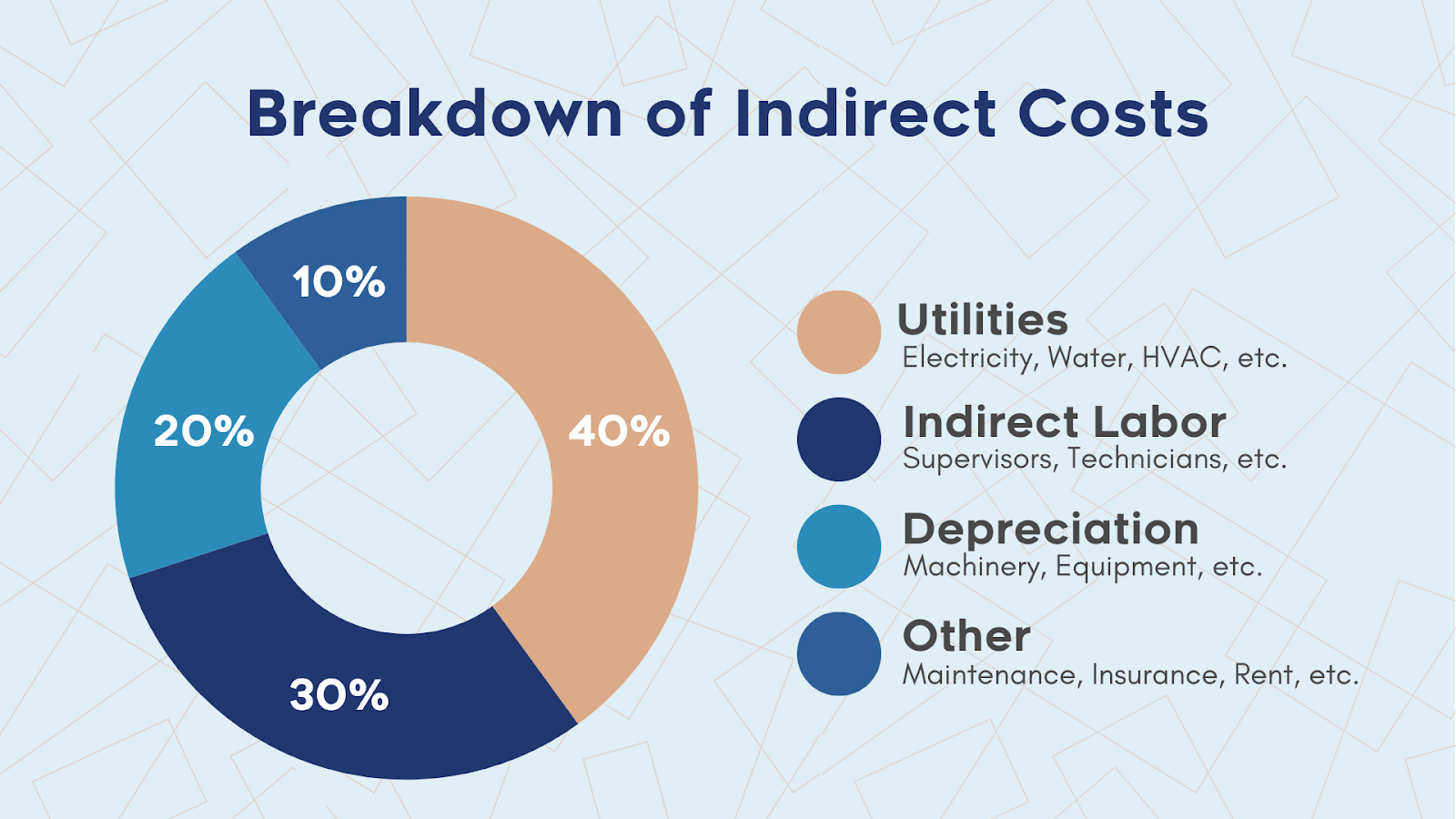 Breakdown of Indirect Costs

10%

20%

40%

30%

Utilities
Electricity, Water, HVAC, etc.

Indirect Labor
Supervisors, Technicians, etc.

Depreciation
Machinery, Equipment, etc.

Other
Maintenance, Insurance, Rent, etc.